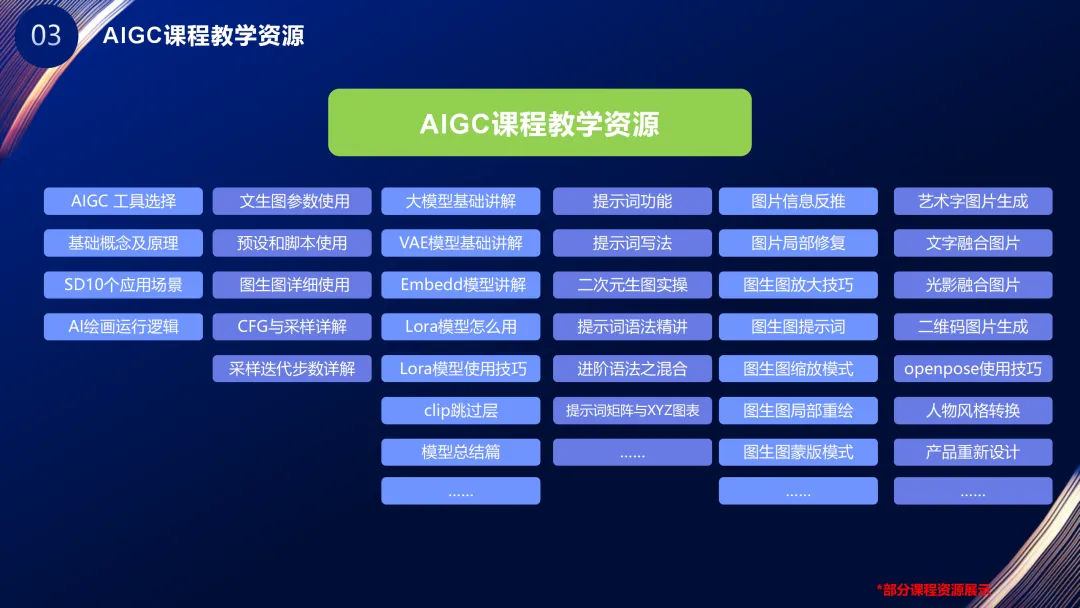 03 AIGC课程教学资源

AIGC课程教学资源

AIGC 工具选择
基础概念及原理
SD10个应用场景
AI绘画运行逻辑

文生图参数使用
预设和脚本使用
图生图详细使用
CFG与采样详解
采样迭代步数详解

大模型基础讲解
VAE模型基础讲解
Embedd模型讲解
Lora模型怎么用
Lora模型使用技巧
clip跳过层
模型总结篇
……

提示词功能
提示词写法
二次元生图实操
提示词语法精讲
进阶语法之混合
提示词矩阵与XYZ图表
……

图片信息反推
图片局部修复
图生图放大技巧
图生图提示词
图生图缩放模式
图生图局部重绘
图生图蒙版模式
……

艺术字图片生成
文字融合图片
光影融合图片
二维码图片生成
openpose使用技巧
人物风格转换
产品重新设计
……

*部分课程资源展示